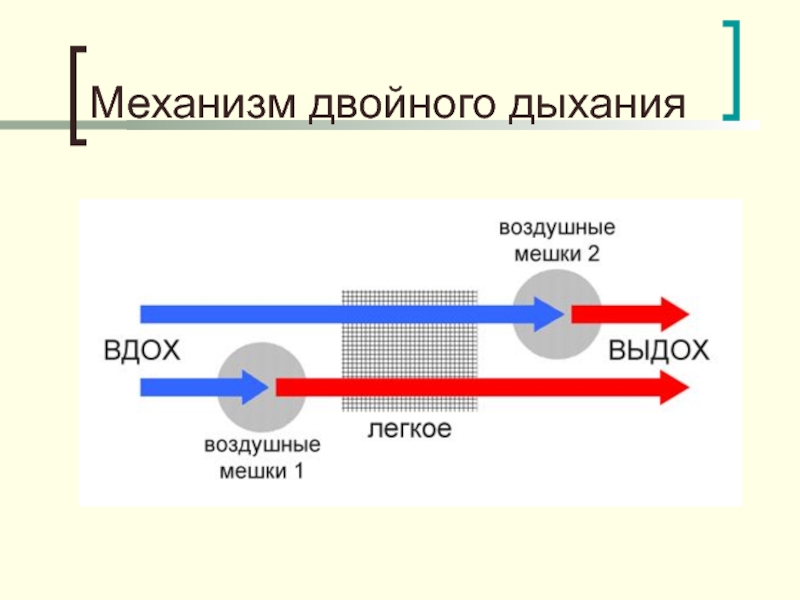 Механизм двойного дыхания

воздушные мешки 2

ВДОХ

ВЫДОХ

легкое

воздушные мешки 1